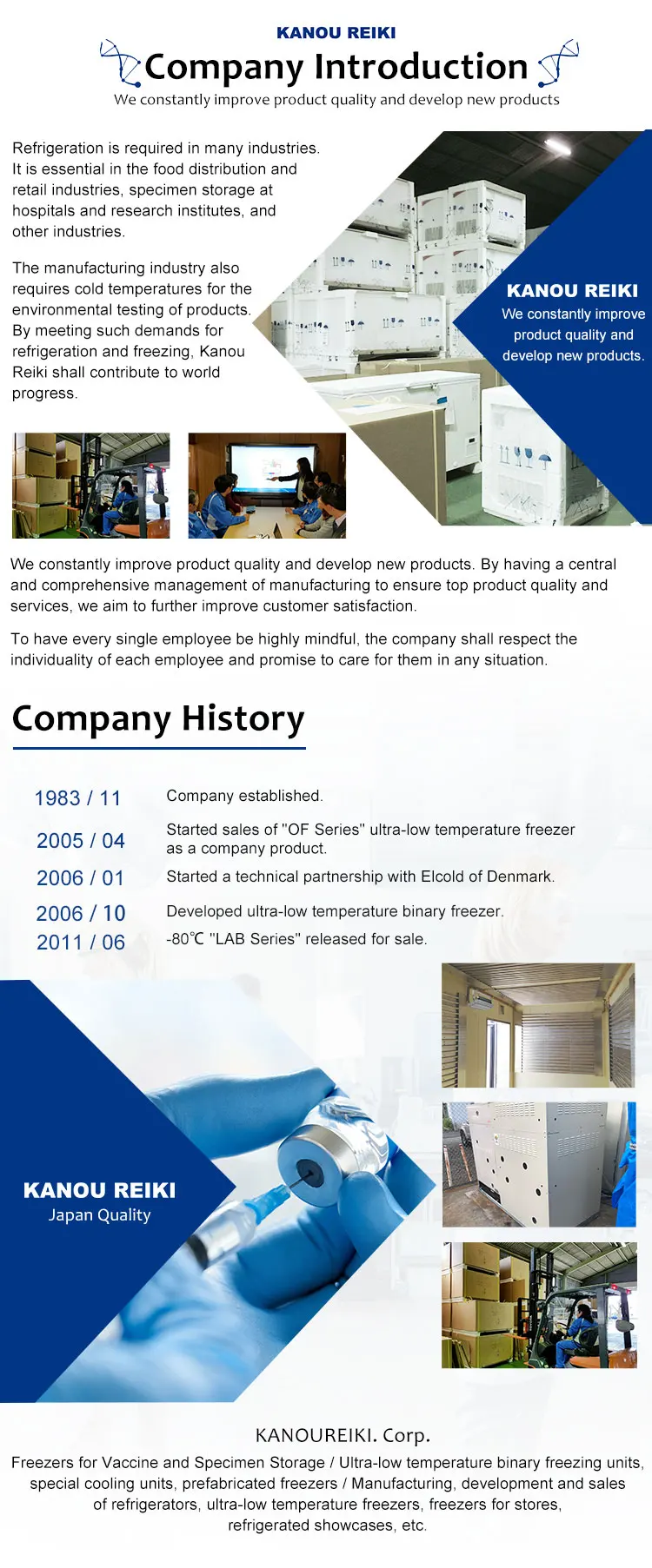 KANOU REIKI

Company Introduction

We constantly improve product quality and develop new products

Refrigeration is required in many industries. It is essential in the food distribution and retail industries, specimen storage at hospitals and research institutes, and other industries.

The manufacturing industry also requires cold temperatures for the environmental testing of products. By meeting such demands for refrigeration and freezing, Kanou Reiki shall contribute to world progress.

KANOU REIKI

We constantly improve product quality and develop new products.

We constantly improve product quality and develop new products. By having a central and comprehensive management of manufacturing to ensure top product quality and services, we aim to further improve customer satisfaction.

To have every single employee be highly mindful, the company shall respect the individuality of each employee and promise to care for them in any situation.

Company History

| | |
|---|---|
| 1983 / 11 | Company established. |
| 2005 / 04 | Started sales of "OF Series" ultra-low temperature freezer as a company product. |
| 2006 / 01 | Started a technical partnership with Elcold of Denmark. |
| 2006 / 10 | Developed ultra-low temperature binary freezer. |
| 2011 / 06 | -80℃ "LAB Series" released for sale. |

KANOU REIKI

Japan Quality

KANOUREIKI. Corp.

Freezers for Vaccine and Specimen Storage / Ultra-low temperature binary freezing units, special cooling units, prefabricated freezers / Manufacturing, development and sales of refrigerators, ultra-low temperature freezers, freezers for stores, refrigerated showcases, etc.